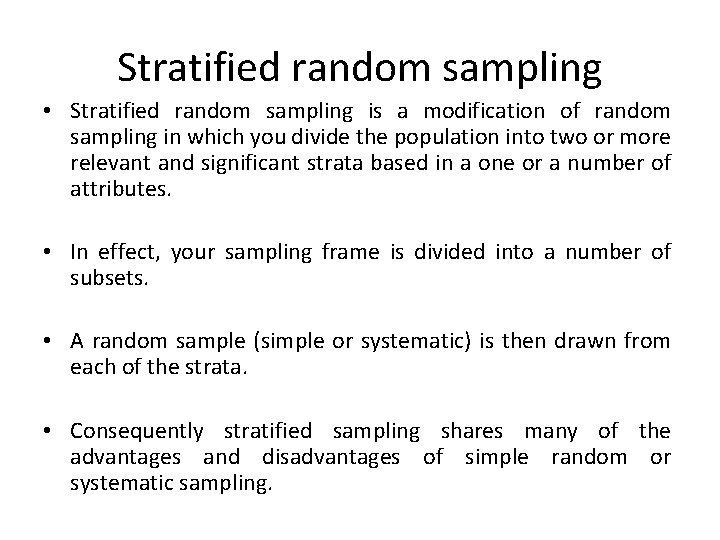 Stratified random sampling

• Stratified random sampling is a modification of random sampling in which you divide the population into two or more relevant and significant strata based in a one or a number of attributes.

• In effect, your sampling frame is divided into a number of subsets.

• A random sample (simple or systematic) is then drawn from each of the strata.

• Consequently stratified sampling shares many of the advantages and disadvantages of simple random or systematic sampling.